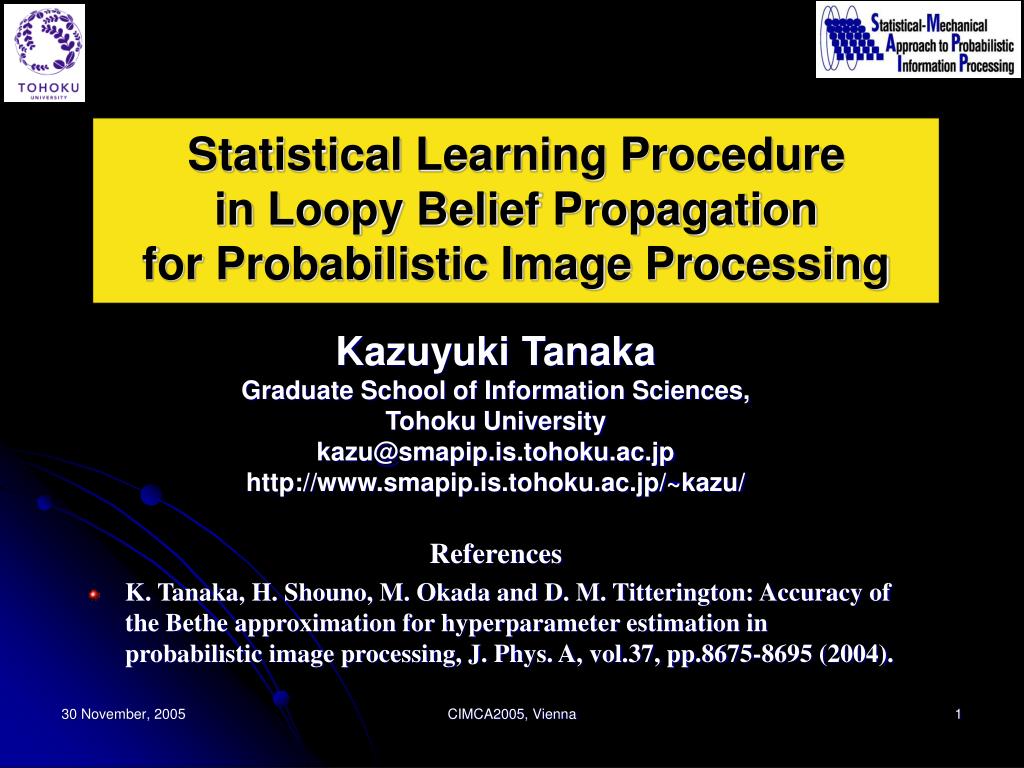 TOHOKU
UNIVERSITY

Statistical-Mechanical
Approach to Probabilistic
Information Processing

Statistical Learning Procedure
in Loopy Belief Propagation
for Probabilistic Image Processing

Kazuyuki Tanaka
Graduate School of Information Sciences,
Tohoku University
kazu@smapip.is.tohoku.ac.jp
http://www.smapip.is.tohoku.ac.jp/~kazu/

References

K. Tanaka, H. Shouno, M. Okada and D. M. Titterington: Accuracy of the Bethe approximation for hyperparameter estimation in probabilistic image processing, J. Phys. A, vol.37, pp.8675-8695 (2004).

30 November, 2005

CIMCA2005, Vienna

1